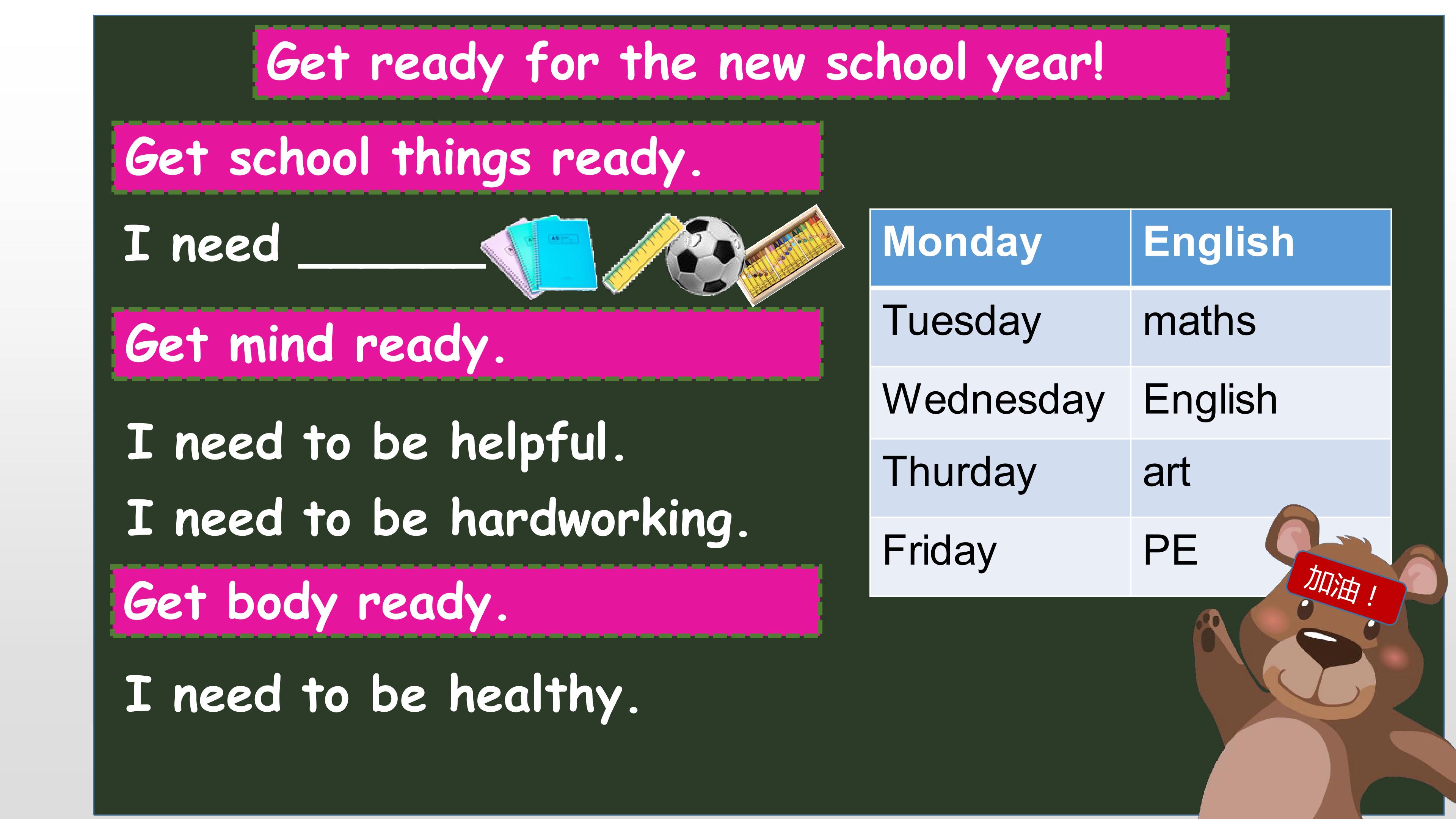 Get ready for the new school year!

Get school things ready.

I need ____

Get mind ready.

I need to be helpful.

I need to be hardworking.

Get body ready.

I need to be healthy.

| Monday | English |
|---|---|
| Tuesday | maths |
| Wednesday | English |
| Thurday | art |
| Friday | PE |

加油！